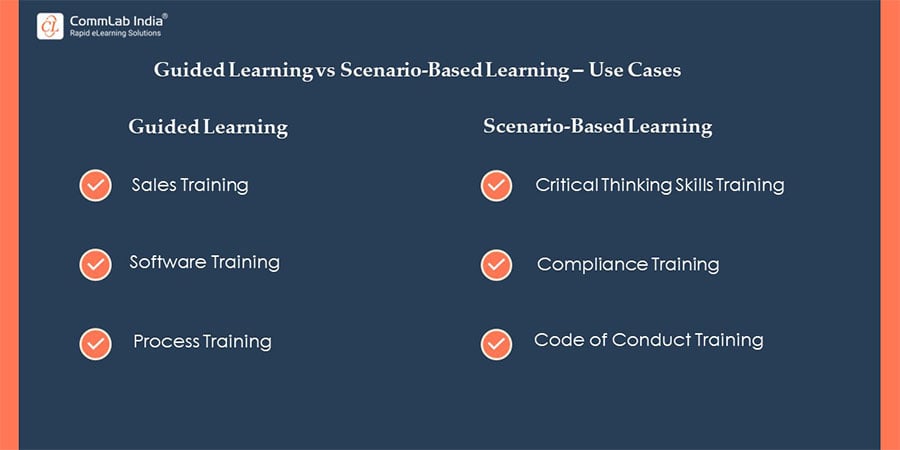 CommLab India®
Rapid eLearning Solutions

Guided Learning vs Scenario-Based Learning – Use Cases

Guided Learning

Sales Training

Software Training

Process Training

Scenario-Based Learning

Critical Thinking Skills Training

Compliance Training

Code of Conduct Training